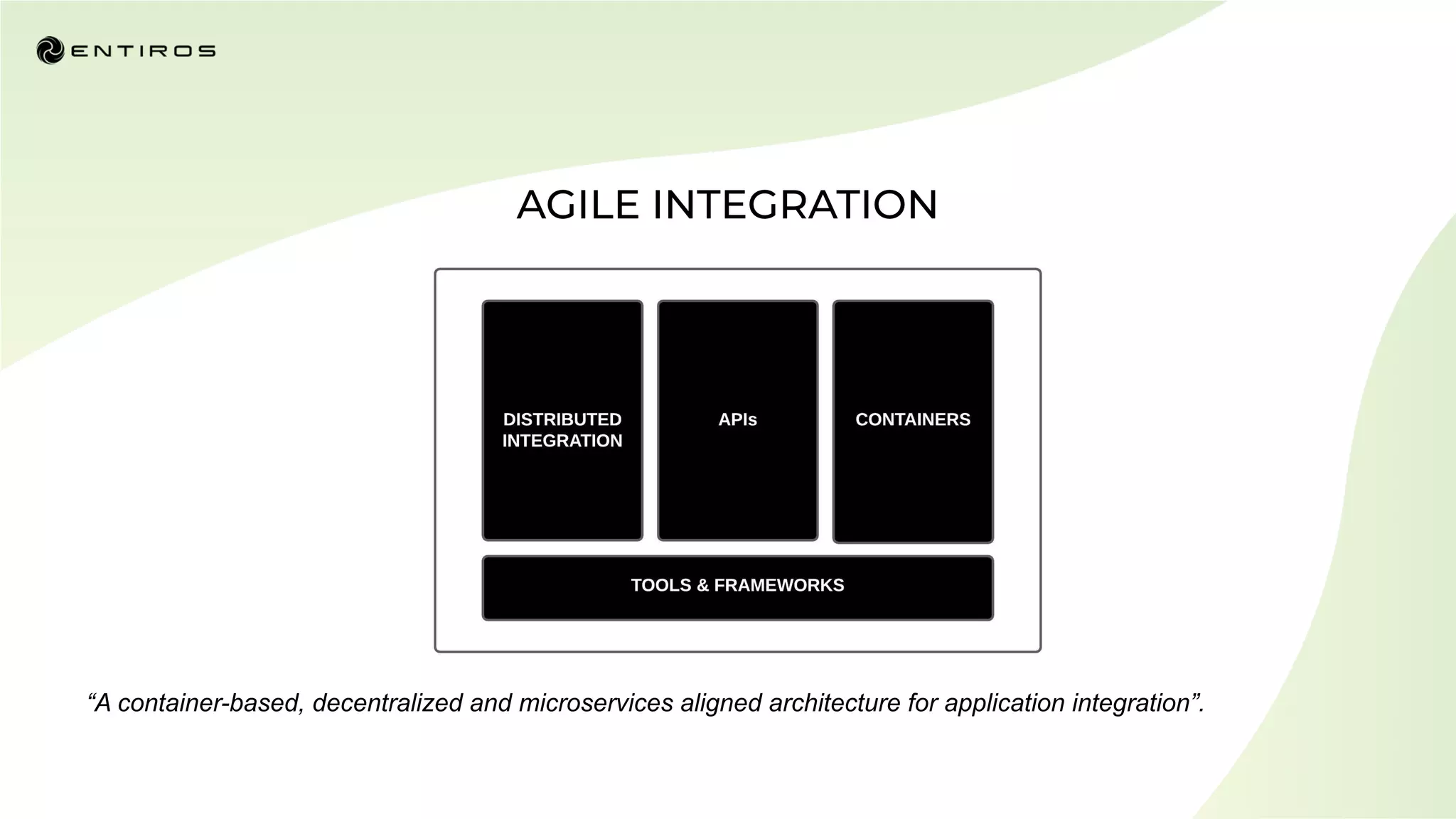 ENTIROS

AGILE INTEGRATION

DISTRIBUTED INTEGRATION

APIs

CONTAINERS

TOOLS & FRAMEWORKS

“A container-based, decentralized and microservices aligned architecture for application integration”.